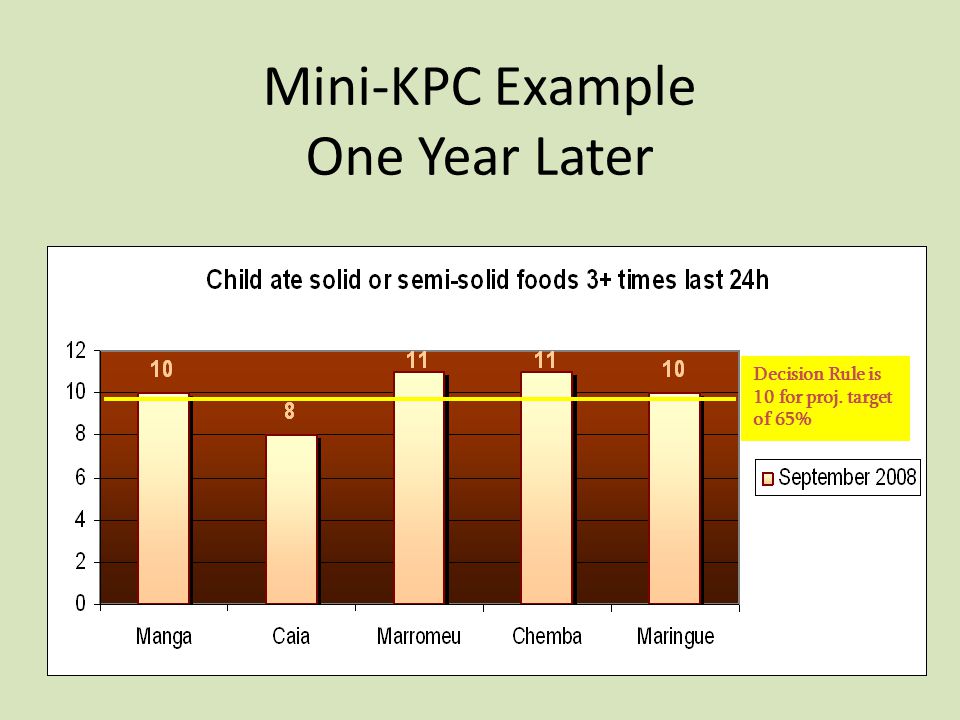 Mini-KPC Example
One Year Later

Child ate solid or semi-solid foods 3+ times last 24h

12
10
8
6
4
2
0

10
8
11
11
10

Manga
Caia
Marromeu
Chemba
Maringue

Decision Rule is 10 for proj. target of 65%

September 2008